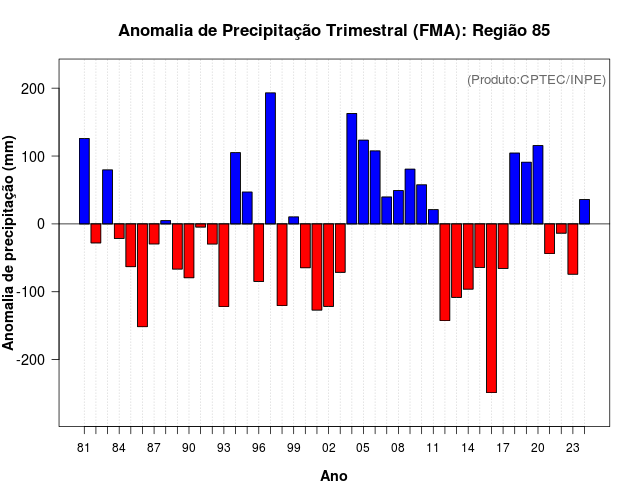 Anomalia de Precipitação Trimestral (FMA): Região 85

(Produto:CPTEC/INPE)

Anomalia de precipitação (mm)

200
100
0
-100
-200

81 84 87 90 93 96 99 02 05 08 11 14 17 20 23

Ano